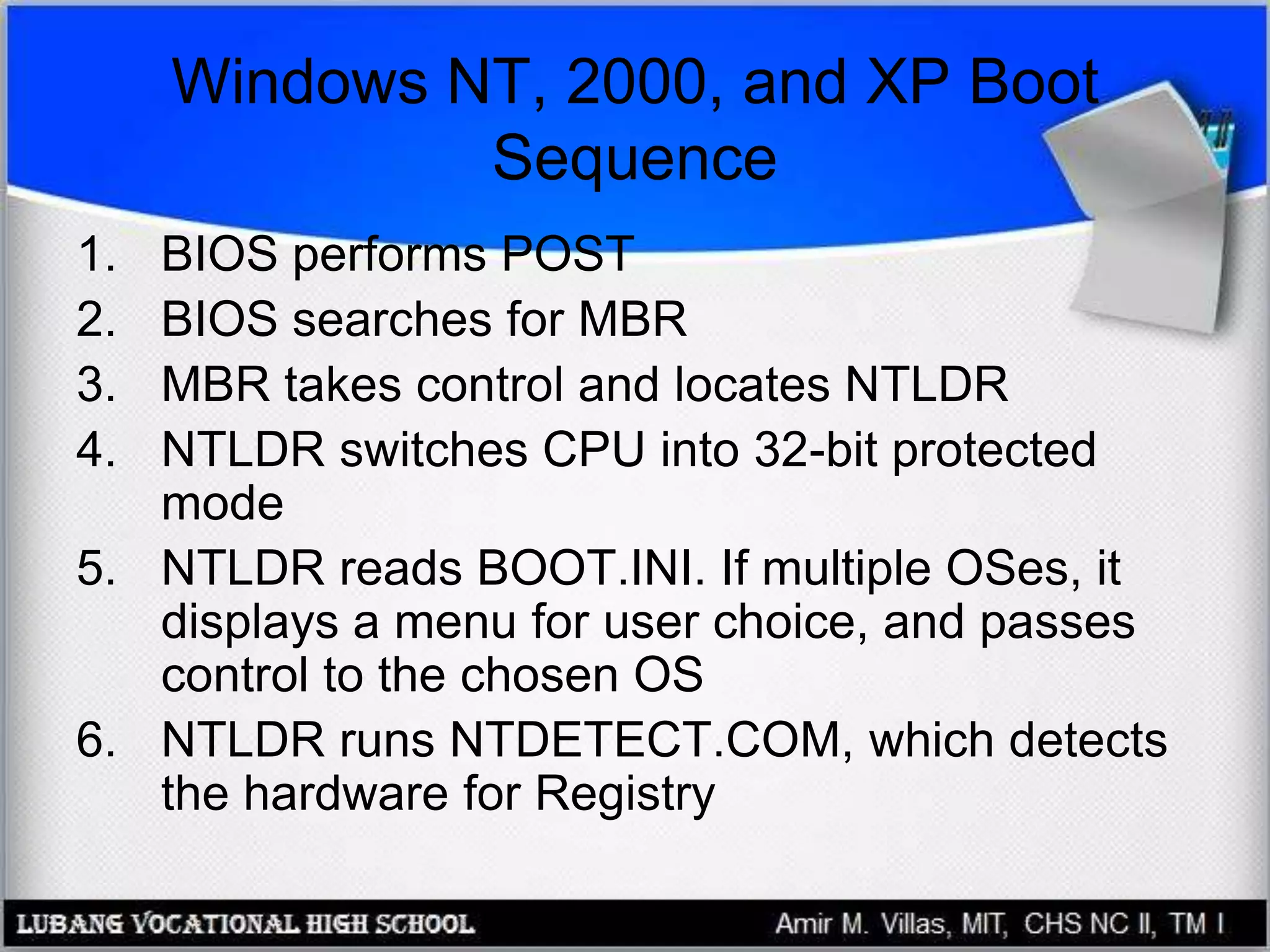 Windows NT, 2000, and XP Boot Sequence

1. BIOS performs POST
2. BIOS searches for MBR
3. MBR takes control and locates NTLDR
4. NTLDR switches CPU into 32-bit protected mode
5. NTLDR reads BOOT.INI. If multiple OSes, it displays a menu for user choice, and passes control to the chosen OS
6. NTLDR runs NTDETECT.COM, which detects the hardware for Registry

LUBANG VOCATIONAL HIGH SCHOOL
Amir M. Villas, MIT, CHS NC II, TM I